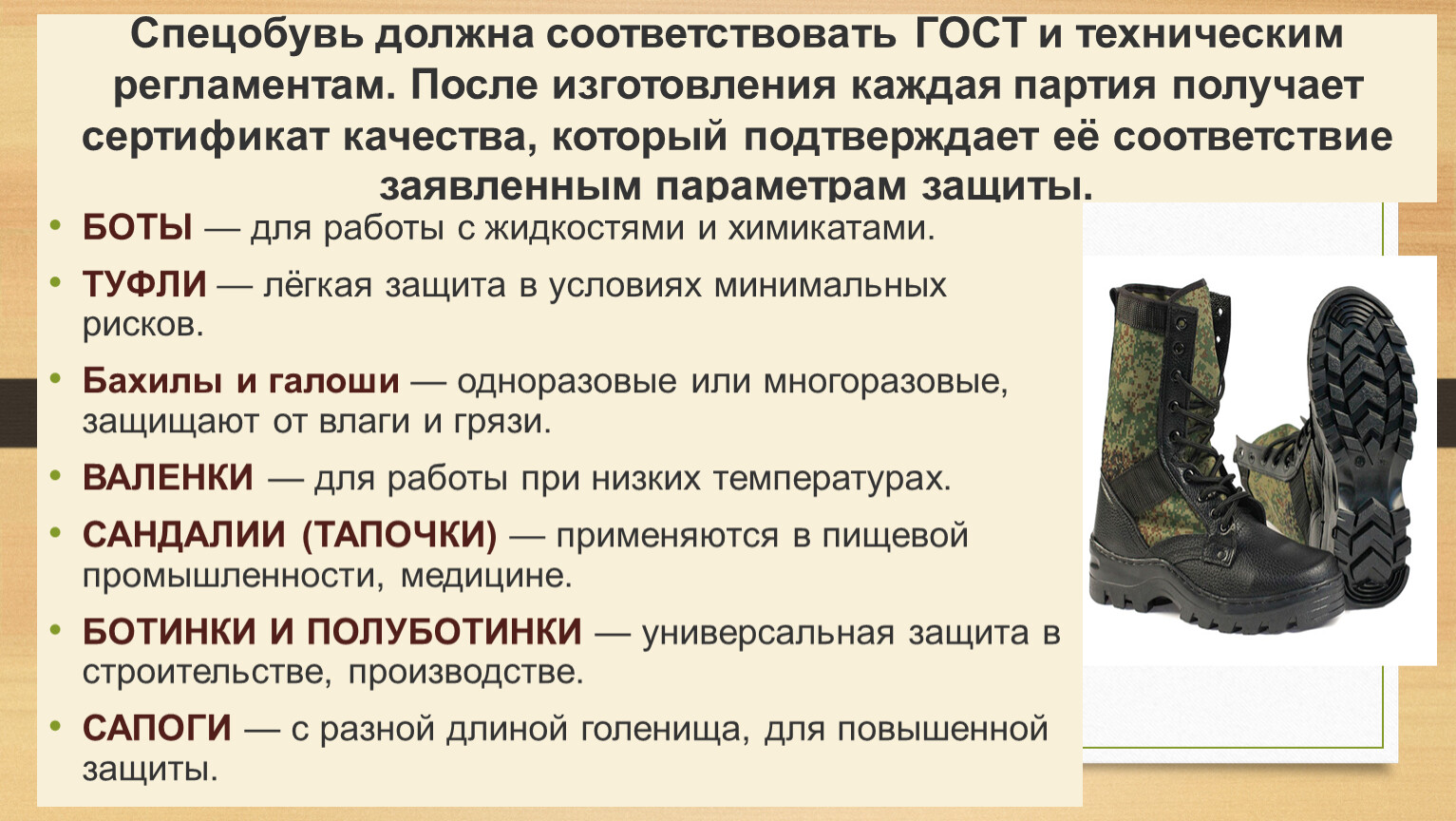 Спецобувь должна соответствовать ГОСТ и техническим регламентам. После изготовления каждая партия получает сертификат качества, который подтверждает её соответствие заявленным параметрам защиты.

• БОТЫ — для работы с жидкостями и химикатами.
• ТУФЛИ — лёгкая защита в условиях минимальных рисков.
• Бахилы и галоши — одноразовые или многоразовые, защищают от влаги и грязи.
• ВАЛЕНКИ — для работы при низких температурах.
• САНДАЛИИ (ТАПОЧКИ) — применяются в пищевой промышленности, медицине.
• БОТИНКИ И ПОЛУБОТИНКИ — универсальная защита в строительстве, производстве.
• САПОГИ — с разной длиной голенища, для повышенной защиты.